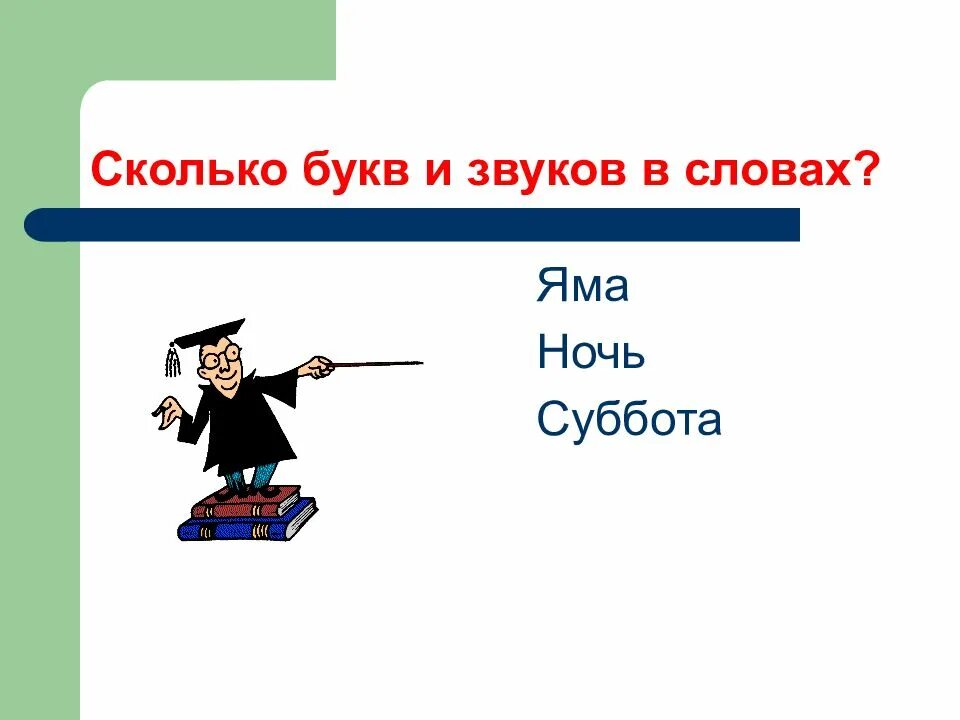 Сколько букв и звуков в словах?

Яма
Ночь
Суббота